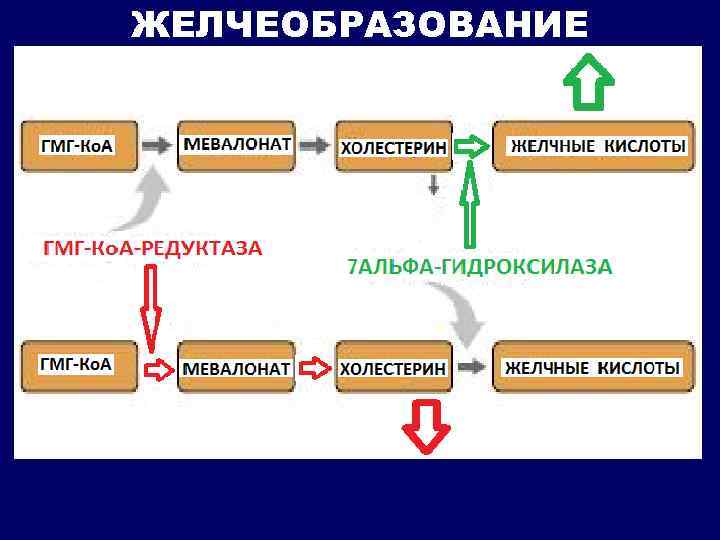 ЖЕЛЧЕОБРАЗОВАНИЕ

ГМГ-КоА

МЕВАЛОНАТ

ХОЛЕСТЕРИН

ЖЕЛЧНЫЕ КИСЛОТЫ

ГМГ-КоА-РЕДУКТАЗА

7АЛЬФА-ГИДРОКСИЛАЗА

ГМГ-КоА

МЕВАЛОНАТ

ХОЛЕСТЕРИН

ЖЕЛЧНЫЕ КИСЛОТЫ